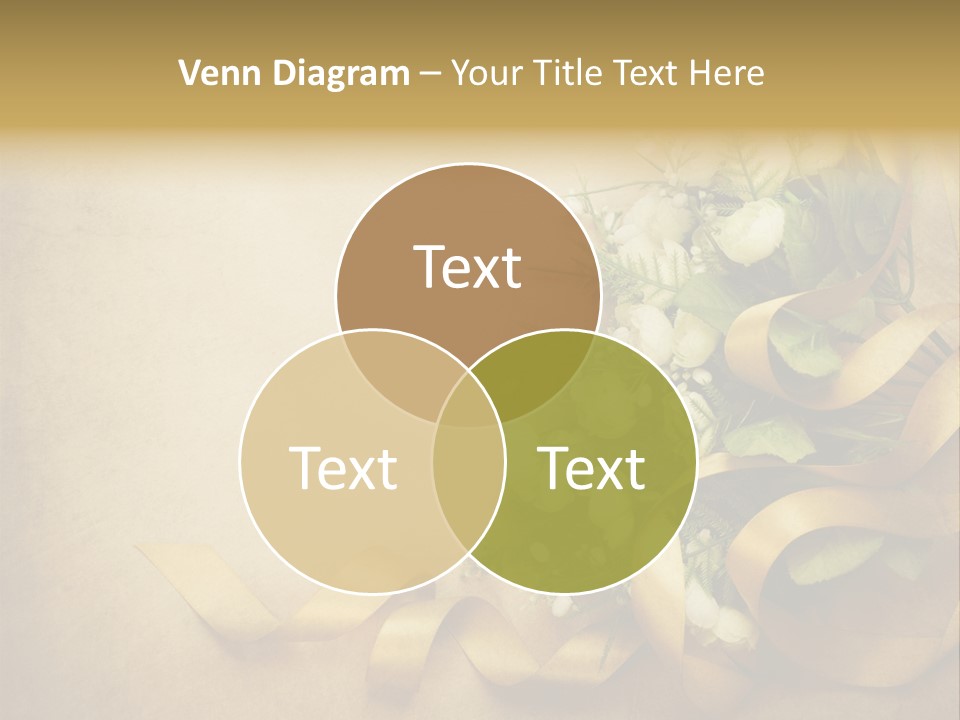 Venn Diagram – Your Title Text Here

Text

Text

Text